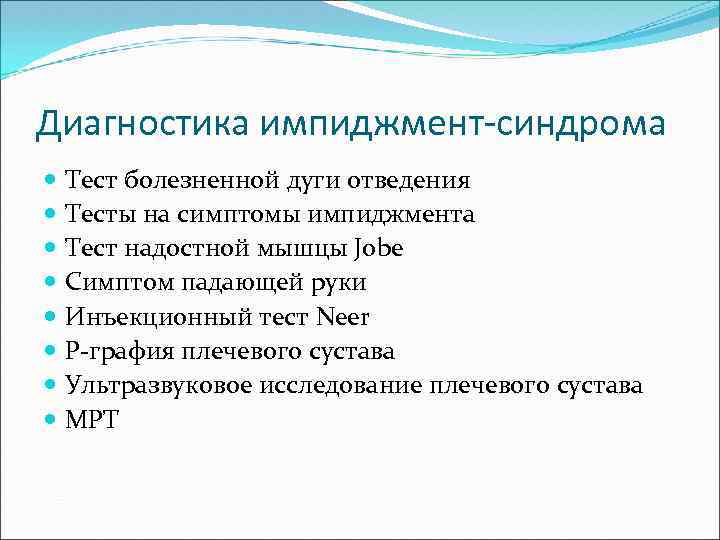 Диагностика импиджмент-синдрома

- Тест болезненной дуги отведения
- Тесты на симптомы импиджмента
- Тест надостной мышцы Jobe
- Симптом падающей руки
- Инъекционный тест Neer
- Р-графия плечевого сустава
- Ультразвуковое исследование плечевого сустава
- МРТ